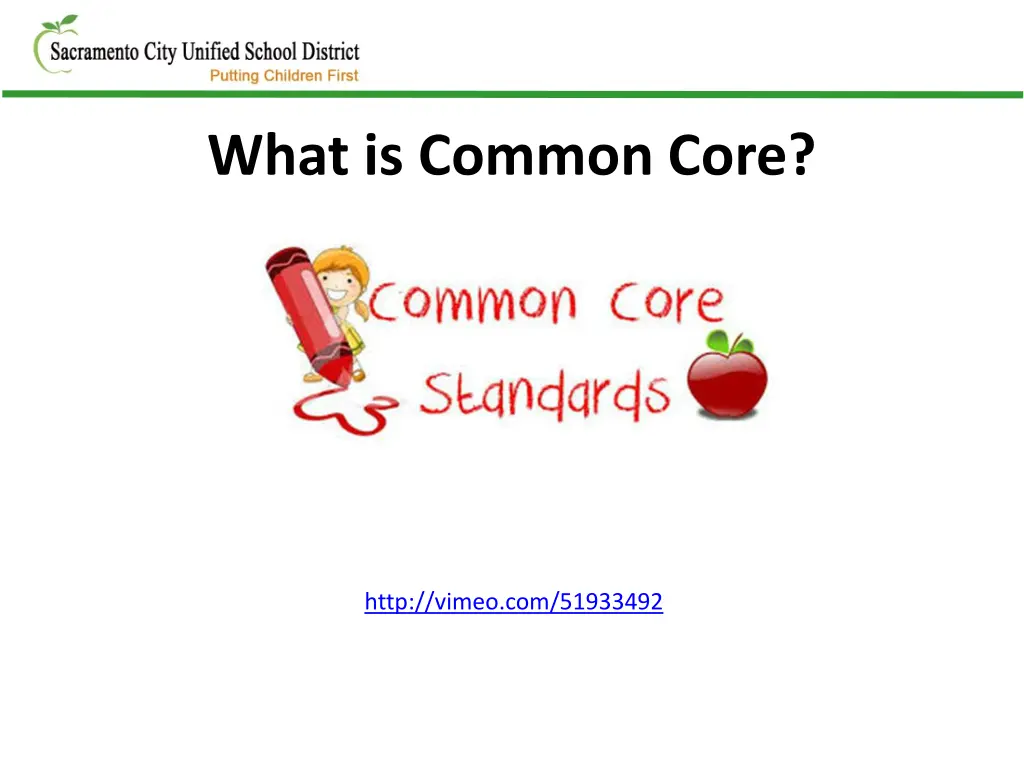 Sacramento City Unified School District
Putting Children First

What is Common Core?

Common Core Standards

http://vimeo.com/51933492